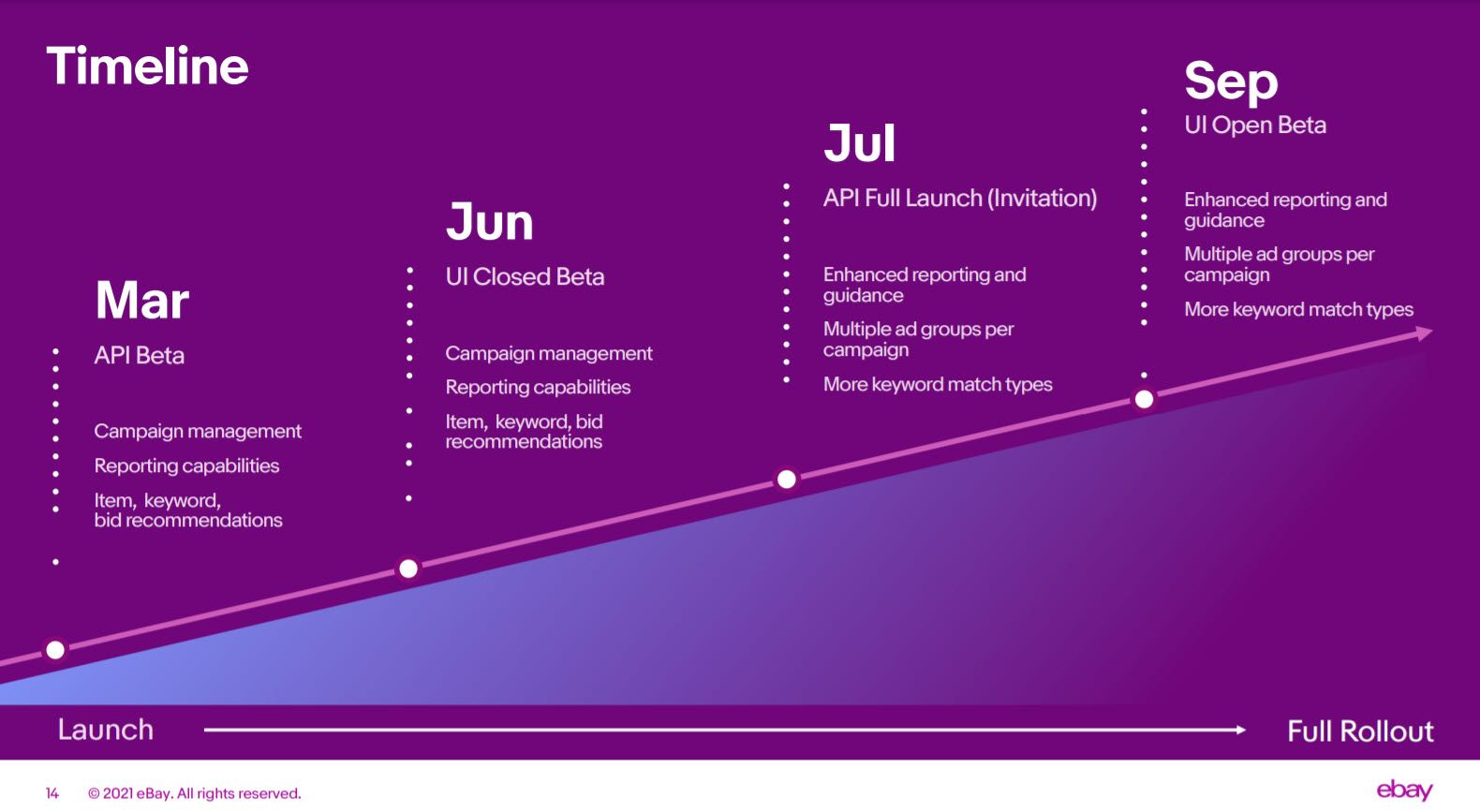 Timeline

Mar
API Beta

Campaign management
Reporting capabilities
Item, keyword, bid recommendations

Jun
UI Closed Beta

Campaign management
Reporting capabilities
Item, keyword, bid recommendations

Jul
API Full Launch (Invitation)

Enhanced reporting and guidance
Multiple ad groups per campaign
More keyword match types

Sep
UI Open Beta

Enhanced reporting and guidance
Multiple ad groups per campaign
More keyword match types

Launch
Full Rollout

14 © 2021 eBay. All rights reserved.
ebay